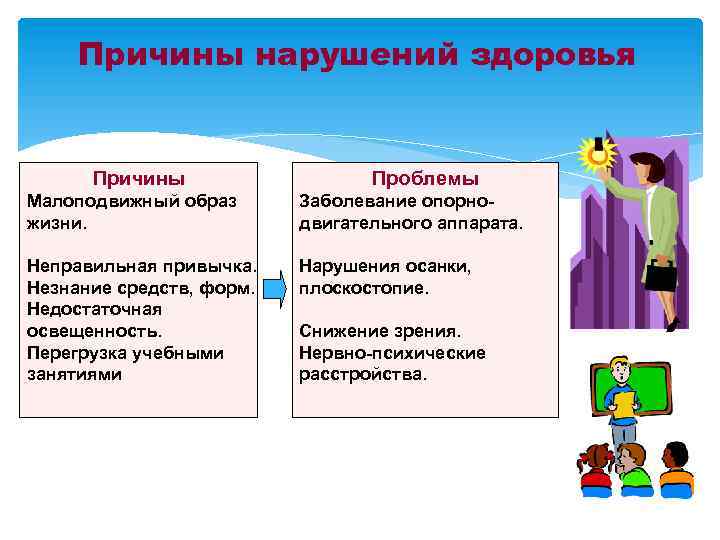 Причины нарушений здоровья

Причины
Малоподвижный образ жизни.

Неправильная привычка.
Незнание средств, форм.
Недостаточная освещенность.
Перегрузка учебными занятиями

Проблемы
Заболевание опорно-двигательного аппарата.

Нарушения осанки, плоскостопие.

Снижение зрения.
Нервно-психические расстройства.